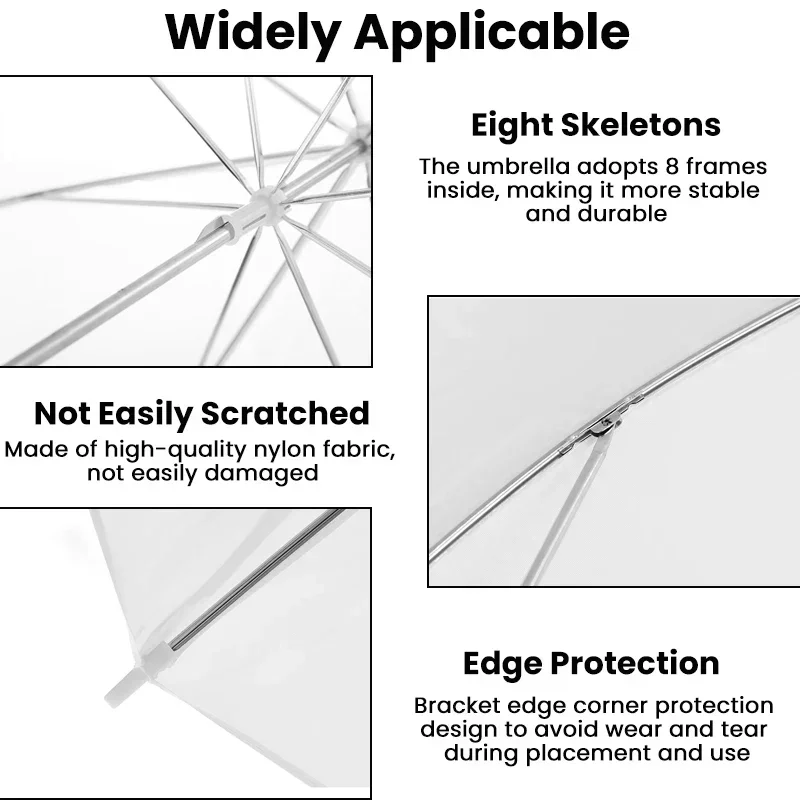 Widely Applicable

Eight Skeletons

The umbrella adopts 8 frames inside, making it more stable and durable

Not Easily Scratched

Made of high-quality nylon fabric, not easily damaged

Edge Protection

Bracket edge corner protection design to avoid wear and tear during placement and use